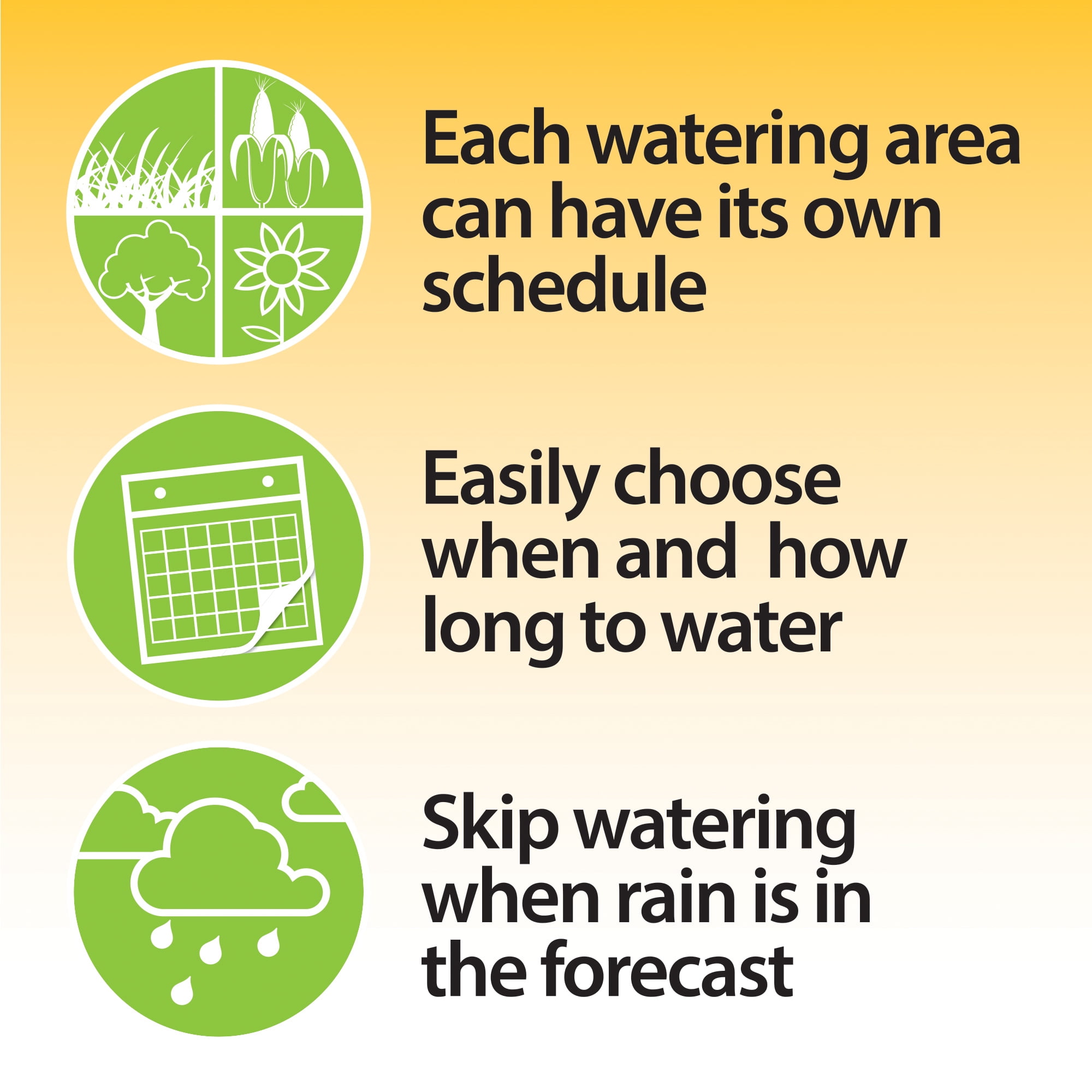 Each watering area can have its own schedule

Easily choose when and  how long to water

Skip watering when rain is in the forecast